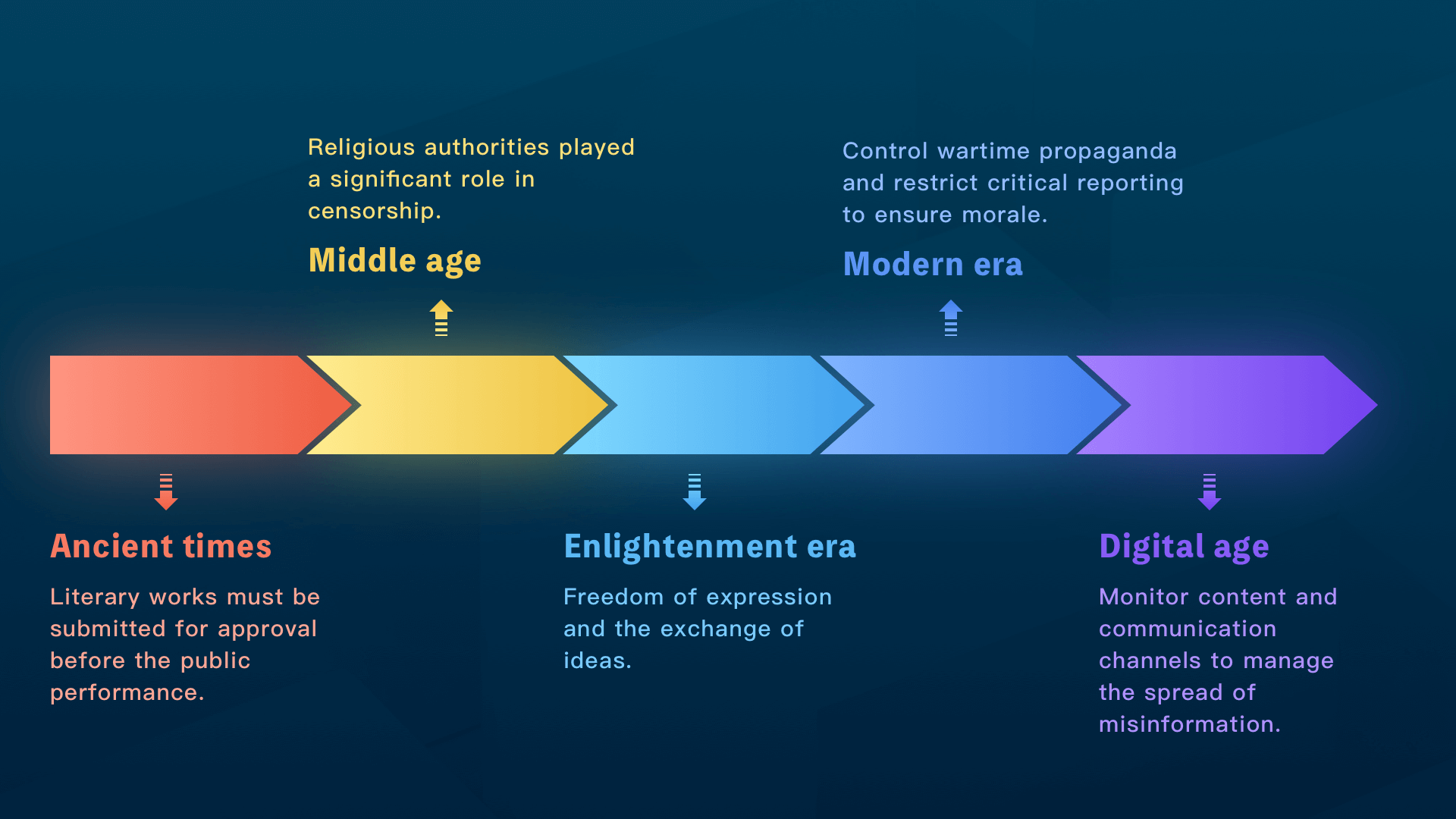 Religious authorities played a significant role in censorship.

Middle age

Control wartime propaganda and restrict critical reporting to ensure morale.

Modern era

Ancient times

Literary works must be submitted for approval before the public performance.

Enlightenment era

Freedom of expression and the exchange of ideas.

Digital age

Monitor content and communication channels to manage the spread of misinformation.